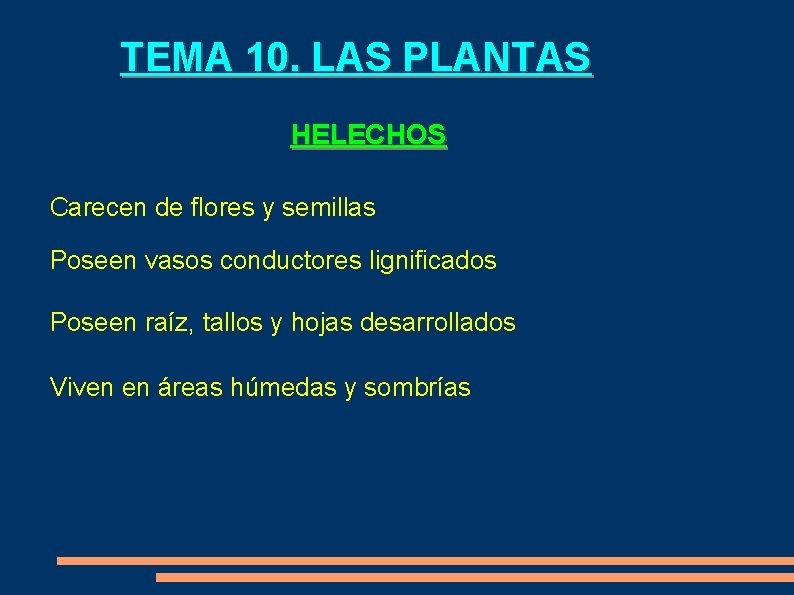 TEMA 10. LAS PLANTAS

HELECHOS

Carecen de flores y semillas

Poseen vasos conductores lignificados

Poseen raíz, tallos y hojas desarrollados

Viven en áreas húmedas y sombrías